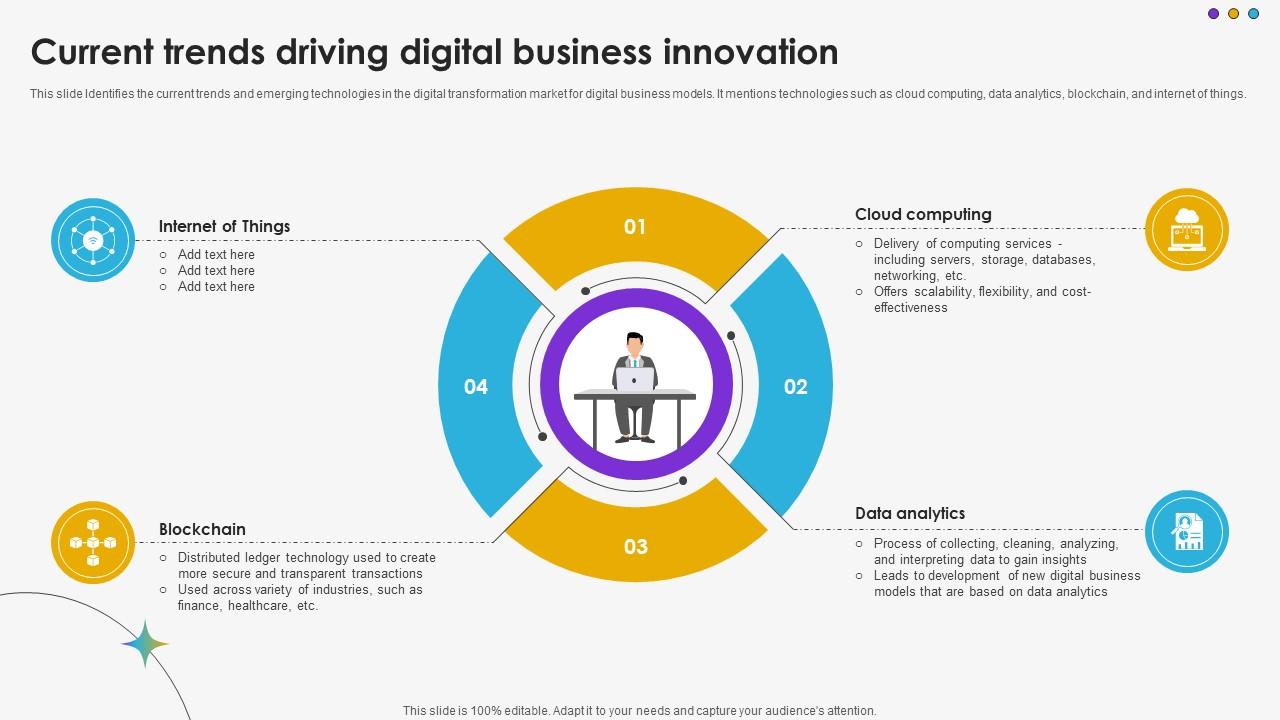 Current trends driving digital business innovation

This slide Identifies the current trends and emerging technologies in the digital transformation market for digital business models. It mentions technologies such as cloud computing, data analytics, blockchain, and internet of things.

Internet of Things
○ Add text here
○ Add text here
○ Add text here

01

Cloud computing
○ Delivery of computing services - including servers, storage, databases, networking, etc.
○ Offers scalability, flexibility, and cost-effectiveness

04

02

Blockchain
○ Distributed ledger technology used to create more secure and transparent transactions
○ Used across variety of industries, such as finance, healthcare, etc.

03

Data analytics
○ Process of collecting, cleaning, analyzing, and interpreting data to gain insights
○ Leads to development of new digital business models that are based on data analytics

This slide is 100% editable. Adapt it to your needs and capture your audience's attention.